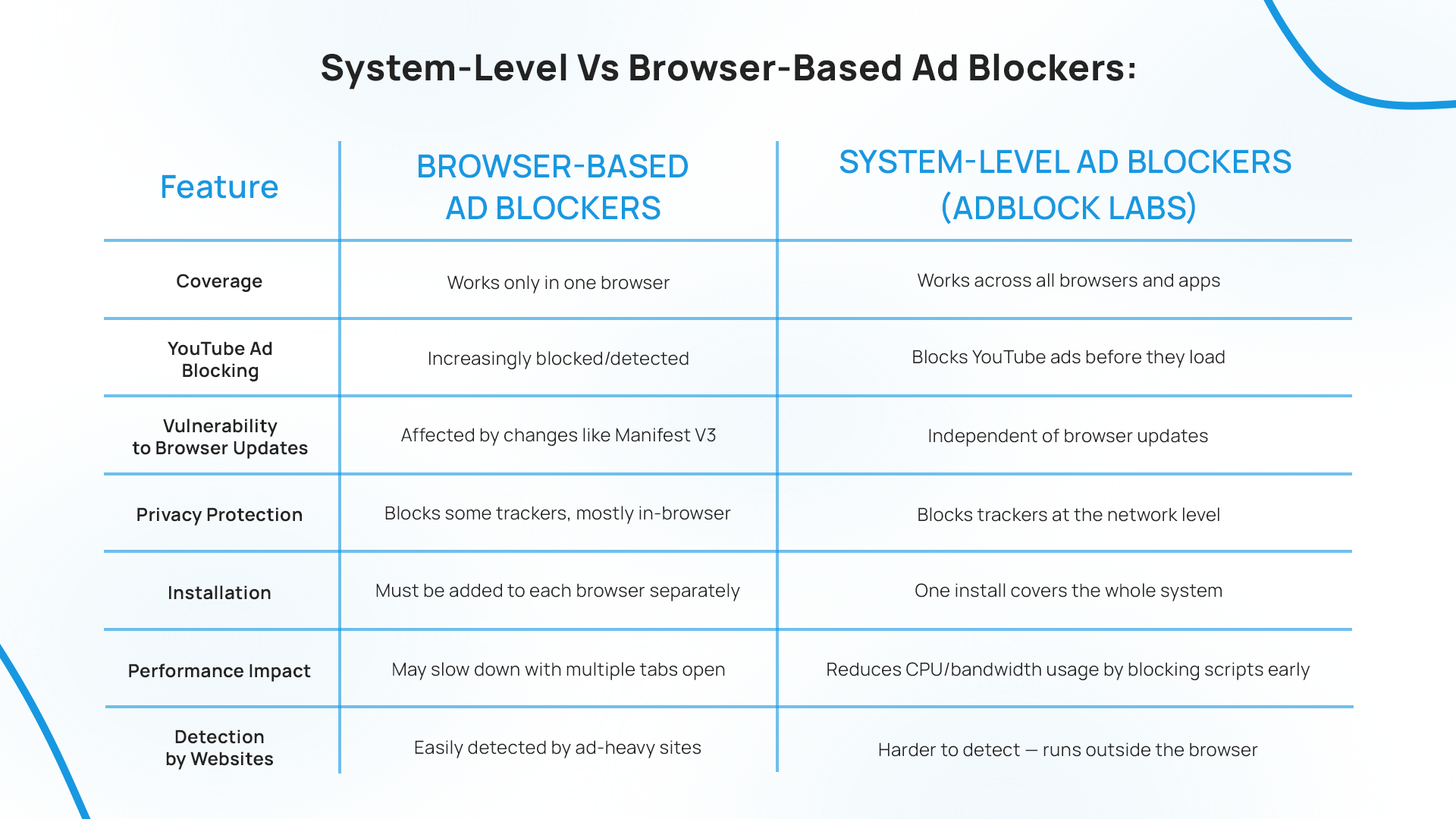 System-Level Vs Browser-Based Ad Blockers:

| Feature | BROWSER-BASED AD BLOCKERS | SYSTEM-LEVEL AD BLOCKERS (ADBLOCK LABS) |
|---|---|---|
| Coverage | Works only in one browser | Works across all browsers and apps |
| YouTube Ad Blocking | Increasingly blocked/detected | Blocks YouTube ads before they load |
| Vulnerability to Browser Updates | Affected by changes like Manifest V3 | Independent of browser updates |
| Privacy Protection | Blocks some trackers, mostly in-browser | Blocks trackers at the network level |
| Installation | Must be added to each browser separately | One install covers the whole system |
| Performance Impact | May slow down with multiple tabs open | Reduces CPU/bandwidth usage by blocking scripts early |
| Detection by Websites | Easily detected by ad-heavy sites | Harder to detect — runs outside the browser |